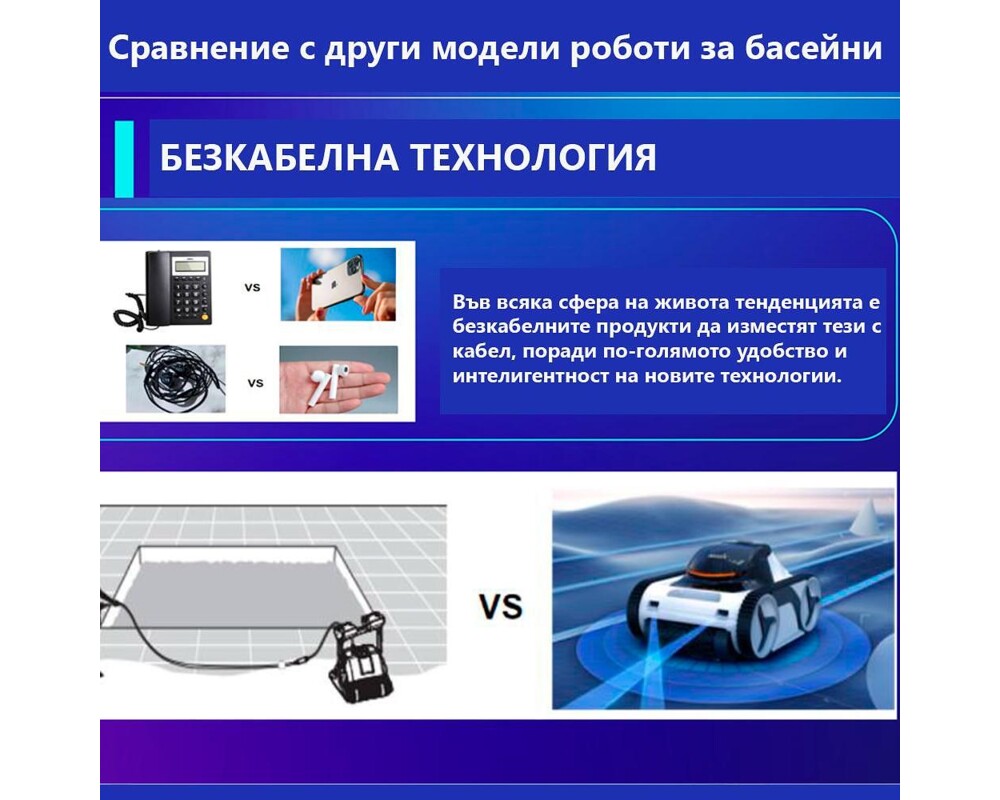 Сравнение с други модели роботи за басейни

БЕЗКАБЕЛНА ТЕХНОЛОГИЯ

vs

vs

Във всяка сфера на живота тенденцията е безкабелните продукти да изместят тези с кабел, поради по-голямото удобство и интелигентност на новите технологии.

VS